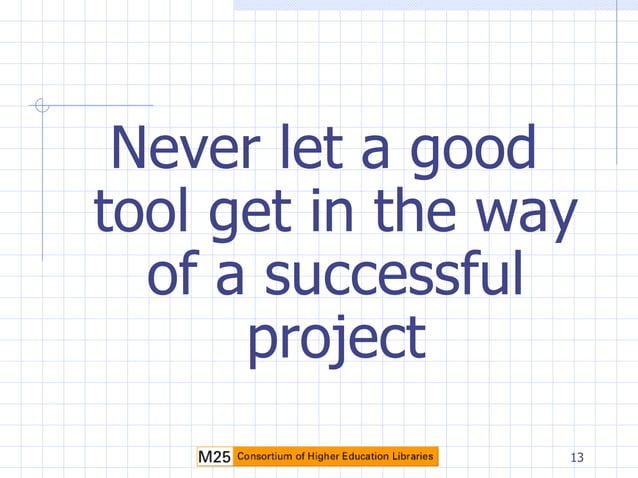 Never let a good tool get in the way of a successful project

M25 Consortium of Higher Education Libraries

13